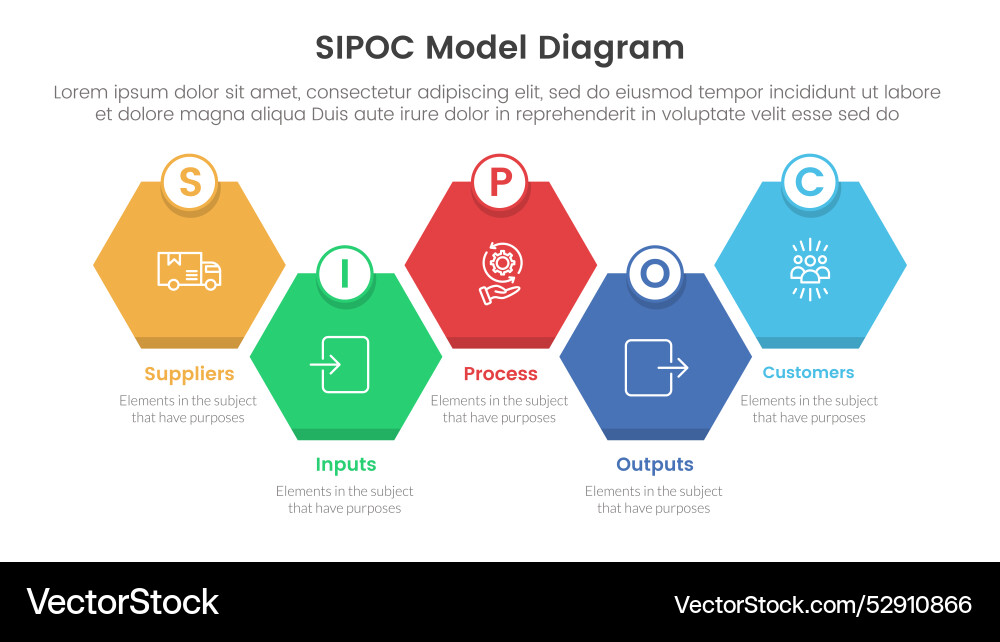 SIPOC Model Diagram

Lorem ipsum dolor sit amet, consectetur adipiscing elit, sed do eiusmod tempor incididunt ut labore et dolore magna aliqua Duis aute irure dolor in reprehenderit in voluptate velit esse sed do

S

Suppliers

Elements in the subject that have purposes

I

Inputs

Elements in the subject that have purposes

P

Process

Elements in the subject that have purposes

O

Outputs

Elements in the subject that have purposes

C

Customers

Elements in the subject that have purposes

VectorStock

VectorStock.com/52910866